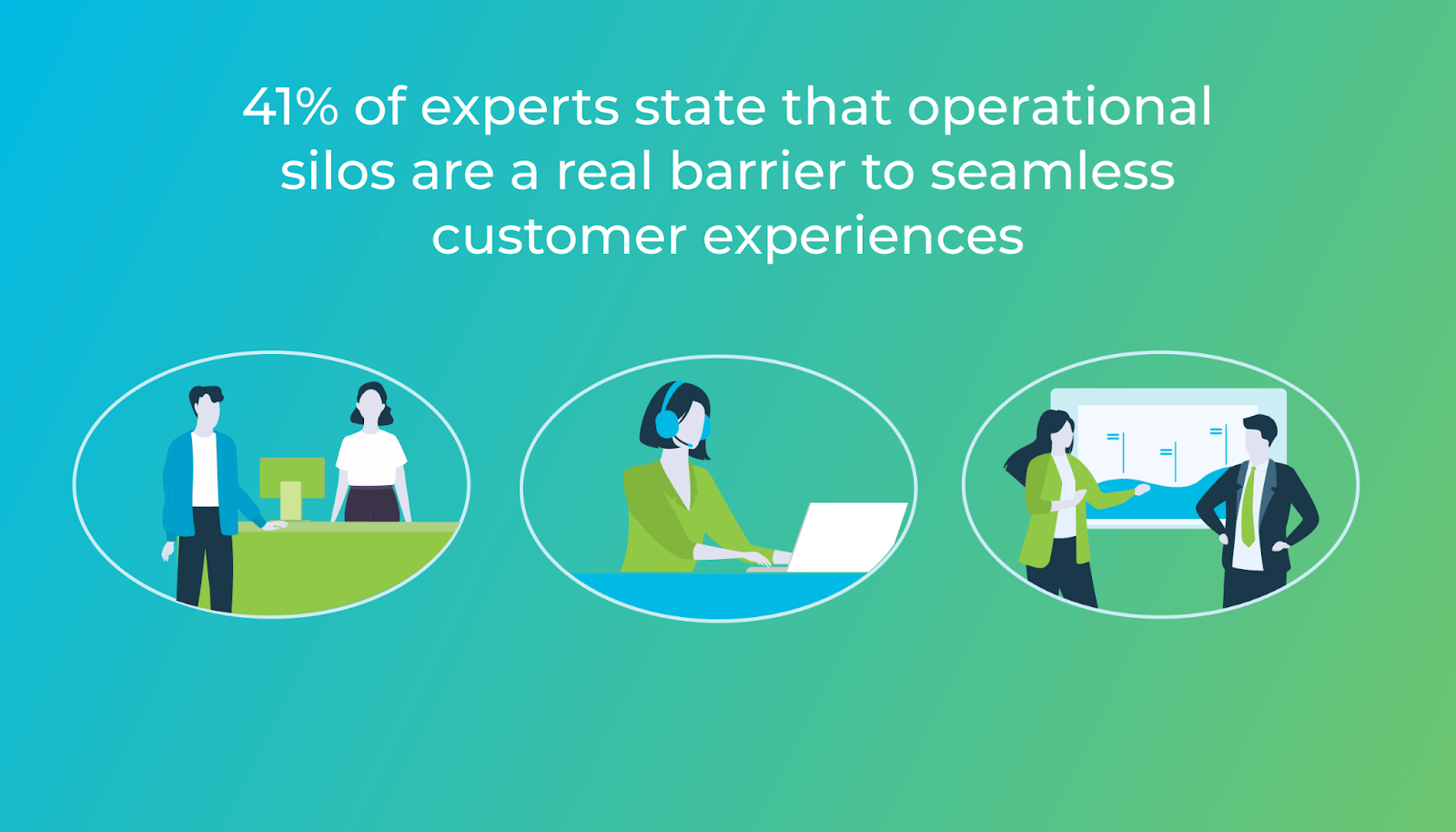 41% of experts state that operational silos are a real barrier to seamless customer experiences